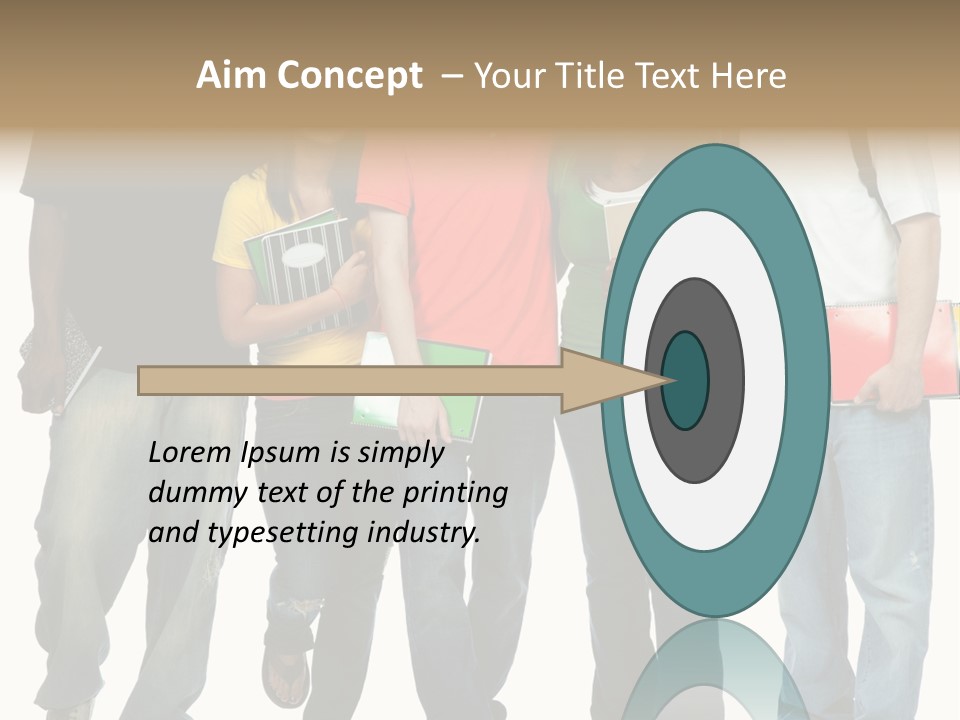 Aim Concept – Your Title Text Here

Lorem Ipsum is simply dummy text of the printing and typesetting industry.